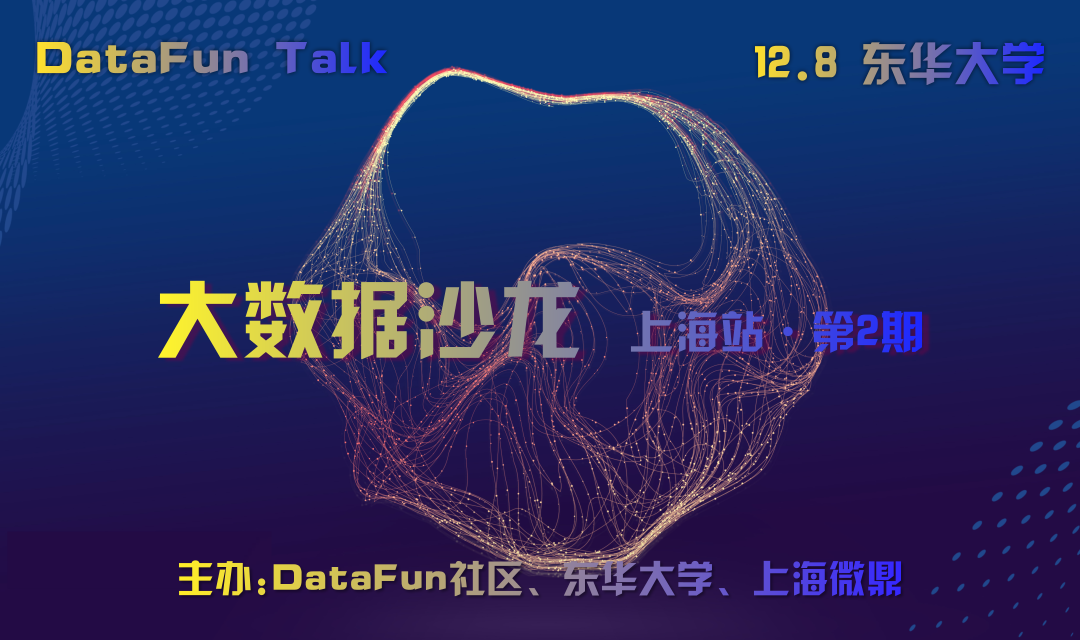 DataFun Talk

12.8 东华大学

大数据沙龙 上海站 · 第2期

主办：DataFun社区、东华大学、上海微鼎